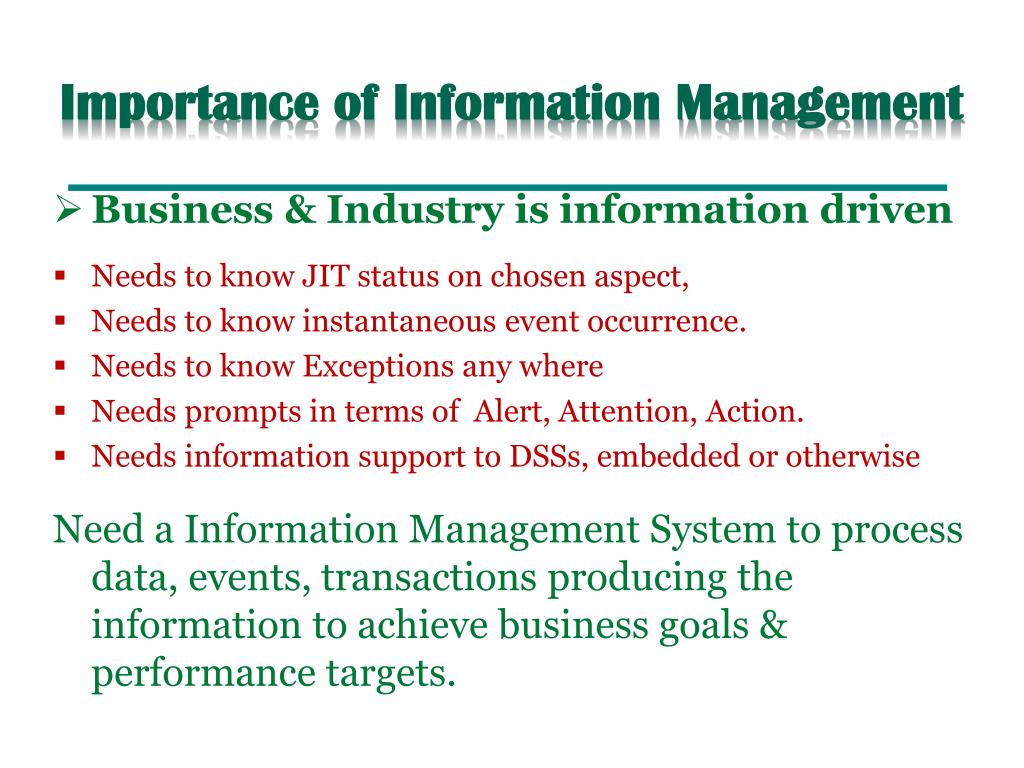 Importance of Information Management

➢ Business & Industry is information driven

▪ Needs to know JIT status on chosen aspect,
▪ Needs to know instantaneous event occurrence.
▪ Needs to know Exceptions any where
▪ Needs prompts in terms of Alert, Attention, Action.
▪ Needs information support to DSSs, embedded or otherwise

Need a Information Management System to process data, events, transactions producing the information to achieve business goals & performance targets.